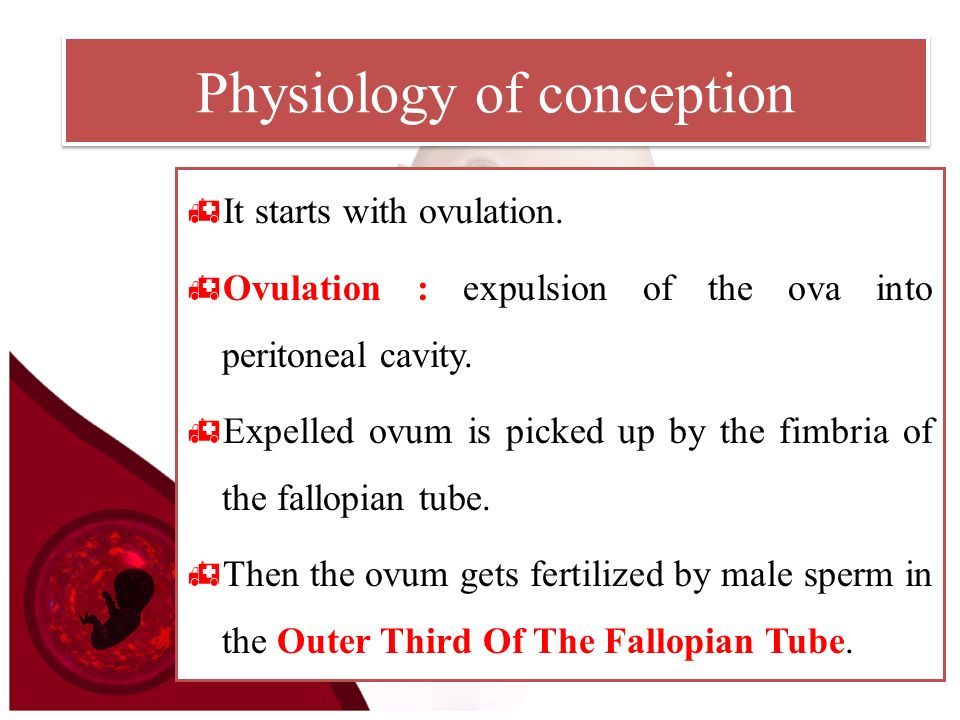 Physiology of conception

It starts with ovulation.

Ovulation : expulsion of the ova into peritoneal cavity.

Expelled ovum is picked up by the fimbria of the fallopian tube.

Then the ovum gets fertilized by male sperm in the Outer Third Of The Fallopian Tube.